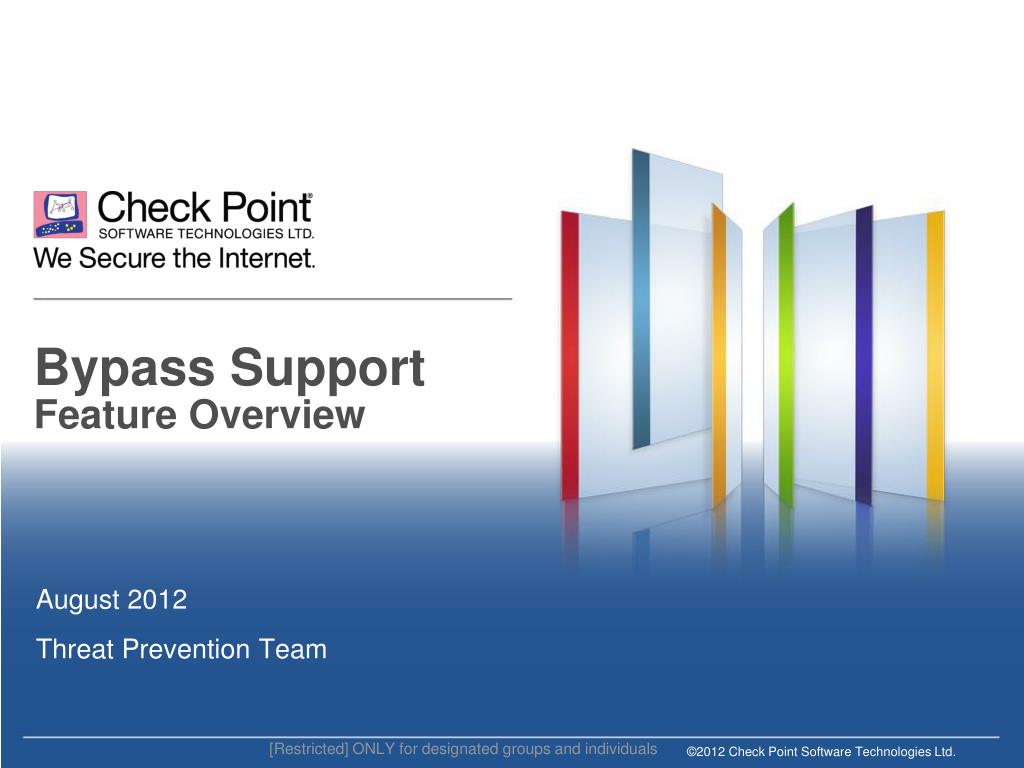 Check Point®
SOFTWARE TECHNOLOGIES LTD.
We Secure the Internet.

Bypass Support
Feature Overview

August 2012

Threat Prevention Team

[Restricted] ONLY for designated groups and individuals

©2012 Check Point Software Technologies Ltd.